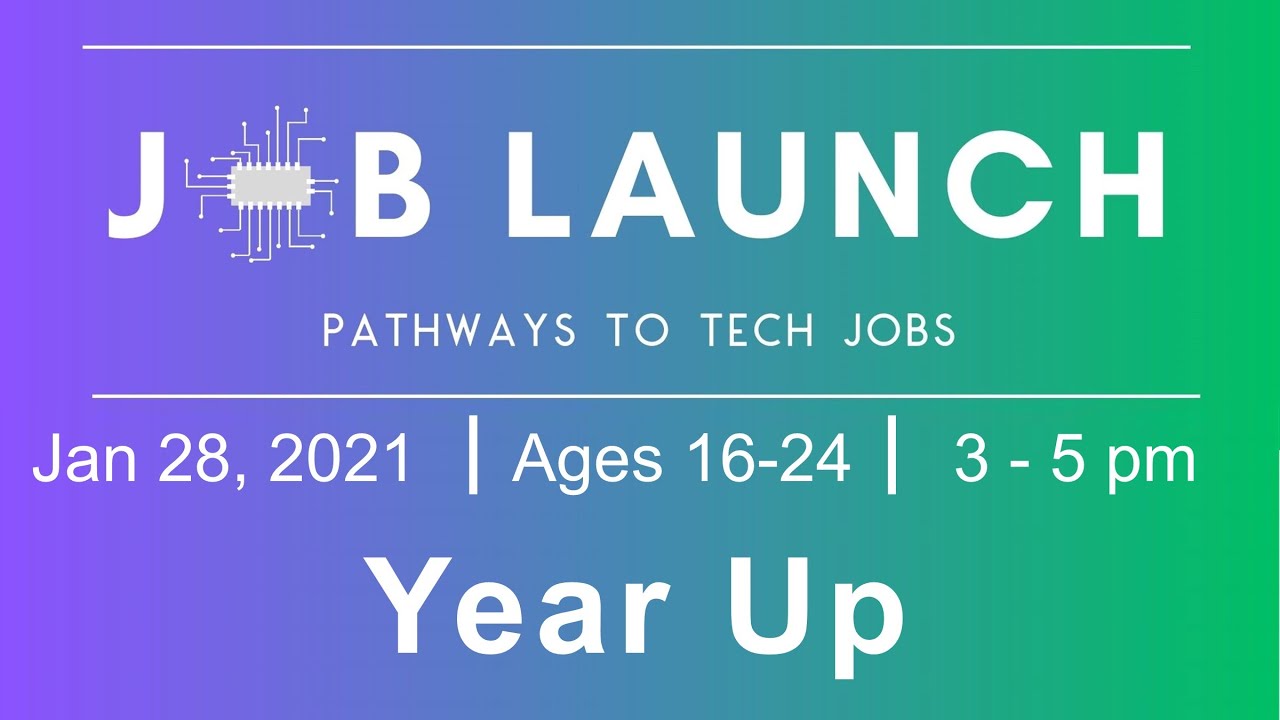 JOB LAUNCH

PATHWAYS TO TECH JOBS

Jan 28, 2021 | Ages 16-24 | 3 - 5 pm

Year Up